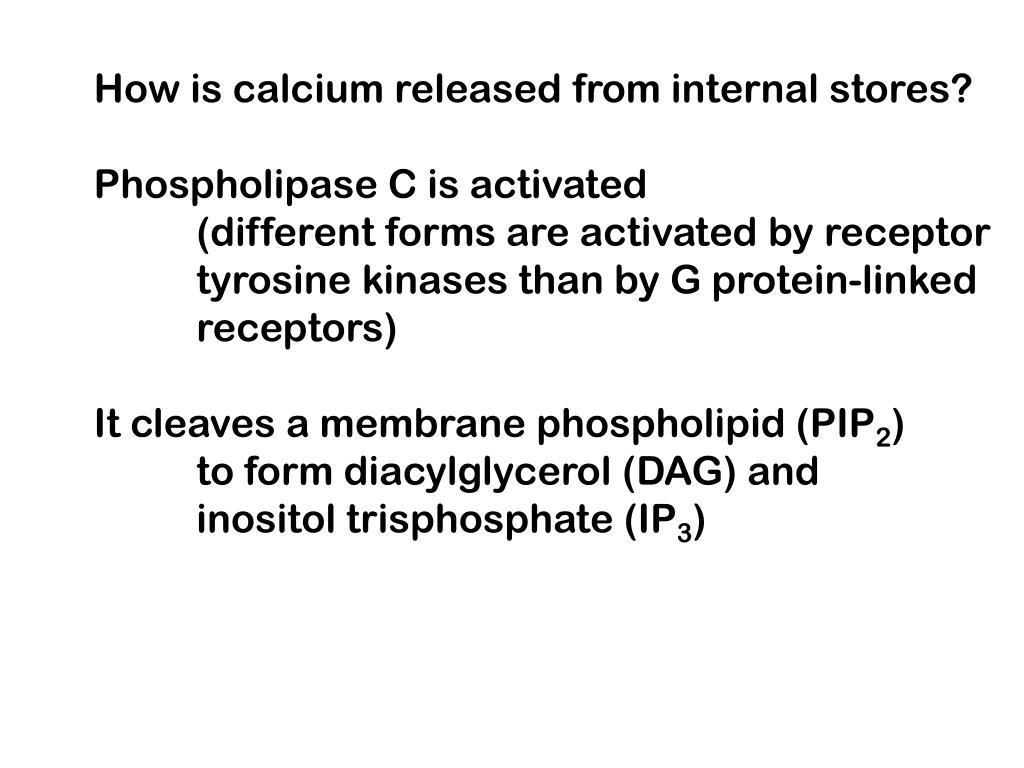 How is calcium released from internal stores?

Phospholipase C is activated
(different forms are activated by receptor tyrosine kinases than by G protein-linked receptors)

It cleaves a membrane phospholipid ($PIP_2$)
to form diacylglycerol (DAG) and inositol trisphosphate ($IP_3$)